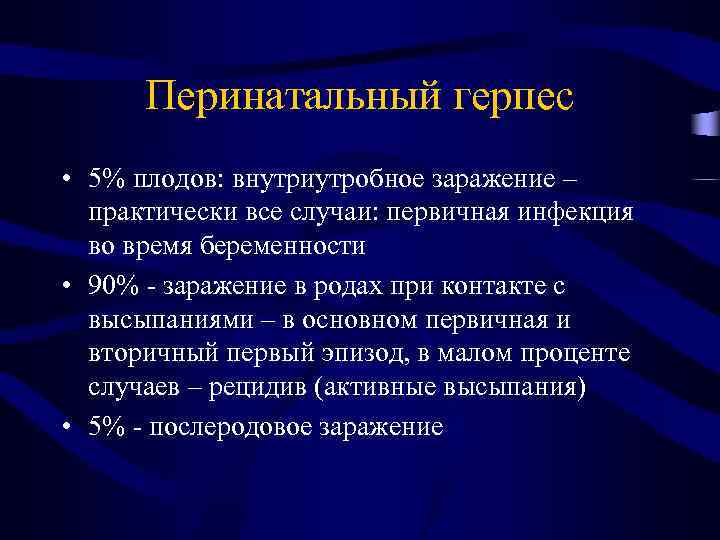 Перинатальный герпес

• 5% плодов: внутриутробное заражение – практически все случаи: первичная инфекция во время беременности

• 90% - заражение в родах при контакте с высыпаниями – в основном первичная и вторичный первый эпизод, в малом проценте случаев – рецидив (активные высыпания)

• 5% - послеродовое заражение